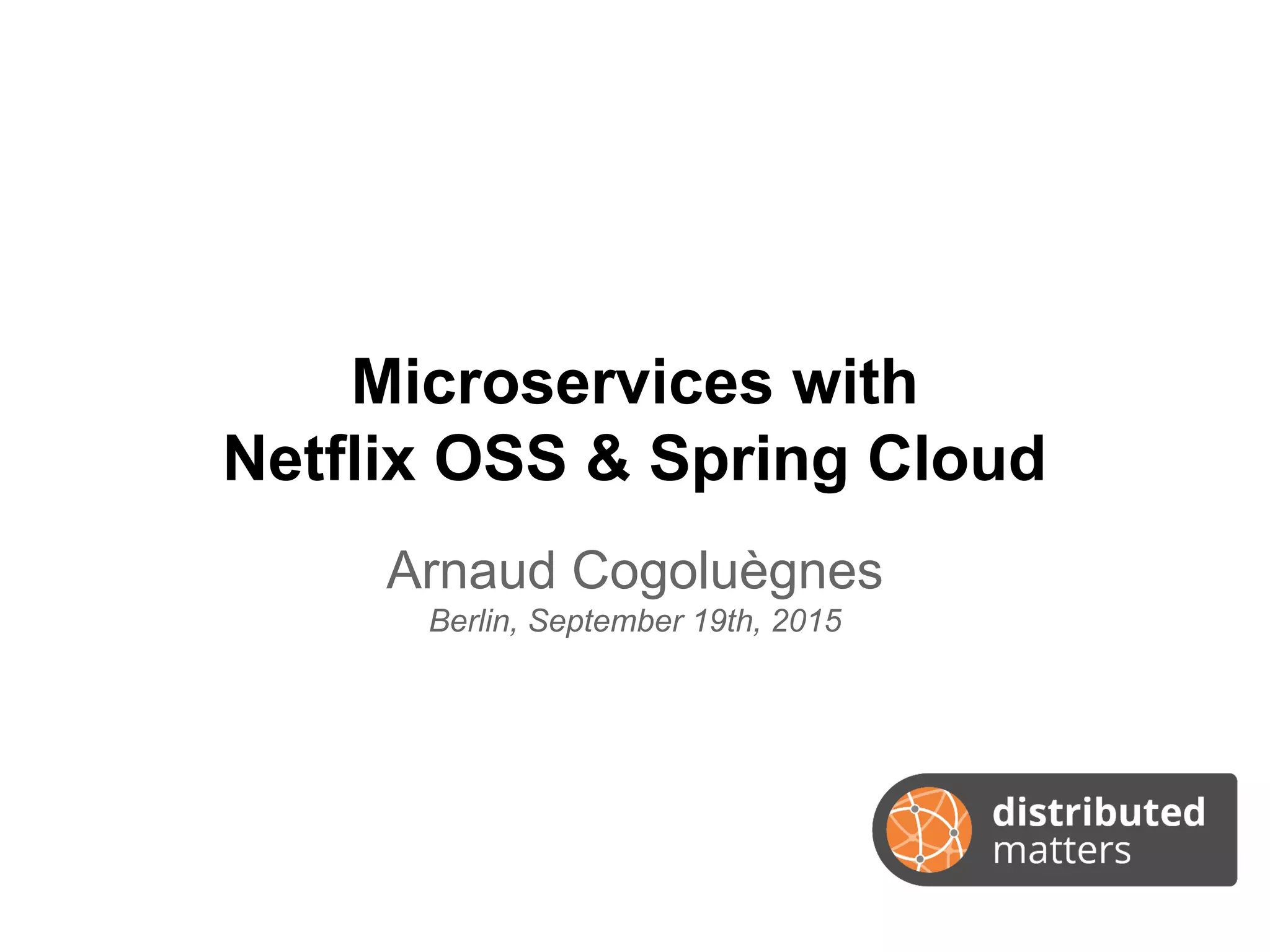 Microservices with
Netflix OSS & Spring Cloud

Arnaud Cogoluègnes
Berlin, September 19th, 2015

distributed
matters